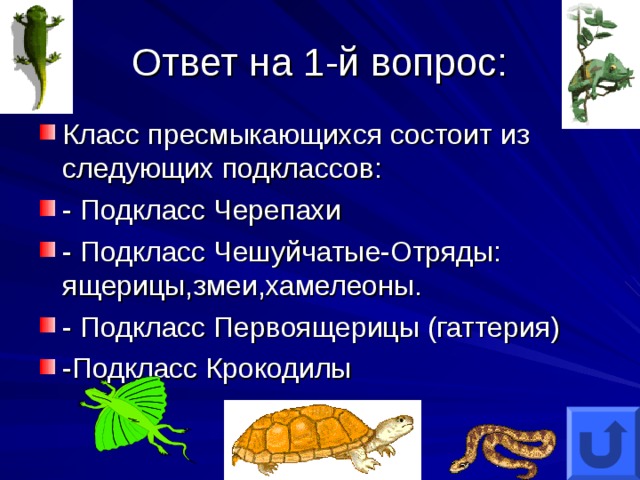 Ответ на 1-й вопрос:

Класс пресмыкающихся состоит из следующих подклассов:

- Подкласс Черепахи

- Подкласс Чешуйчатые-Отряды: ящерицы,змеи,хамелеоны.

- Подкласс Первоящерицы (гаттерия)

-Подкласс Крокодилы